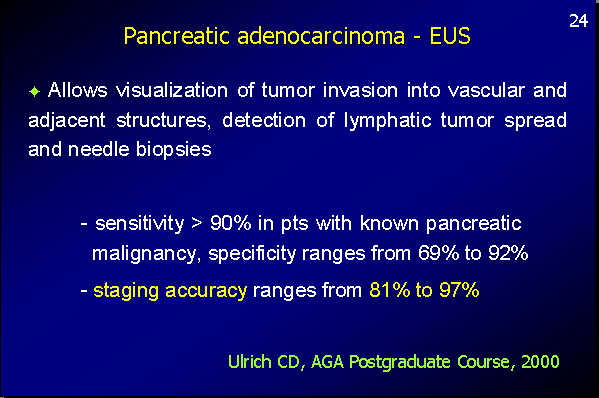 24

Pancreatic adenocarcinoma - EUS

✦ Allows visualization of tumor invasion into vascular and adjacent structures, detection of lymphatic tumor spread and needle biopsies

- sensitivity > 90% in pts with known pancreatic malignancy, specificity ranges from 69% to 92%

- staging accuracy ranges from 81% to 97%

Ulrich CD, AGA Postgraduate Course, 2000